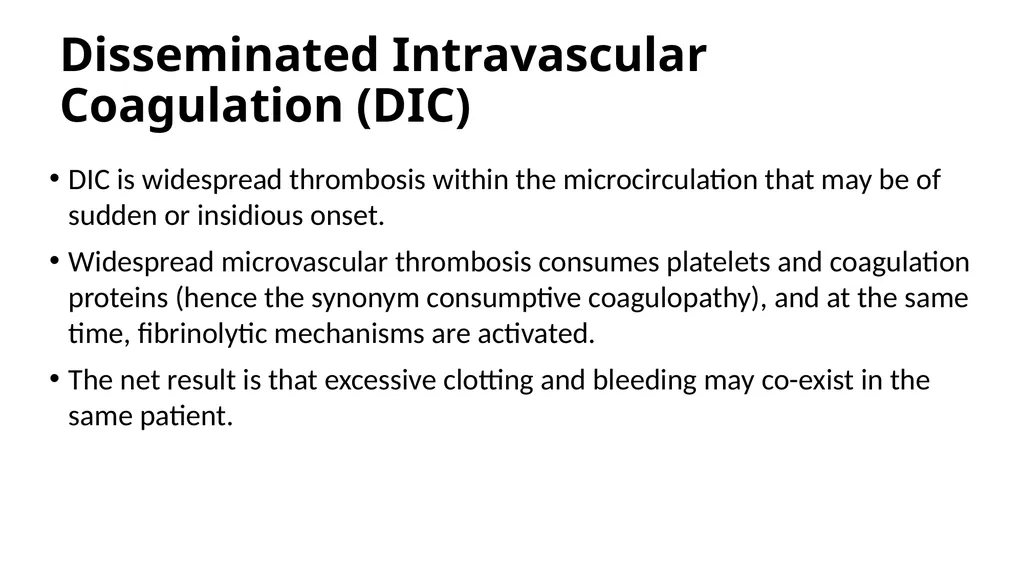 Disseminated Intravascular Coagulation (DIC)

• DIC is widespread thrombosis within the microcirculation that may be of sudden or insidious onset.

• Widespread microvascular thrombosis consumes platelets and coagulation proteins (hence the synonym consumptive coagulopathy), and at the same time, fibrinolytic mechanisms are activated.

• The net result is that excessive clotting and bleeding may co-exist in the same patient.